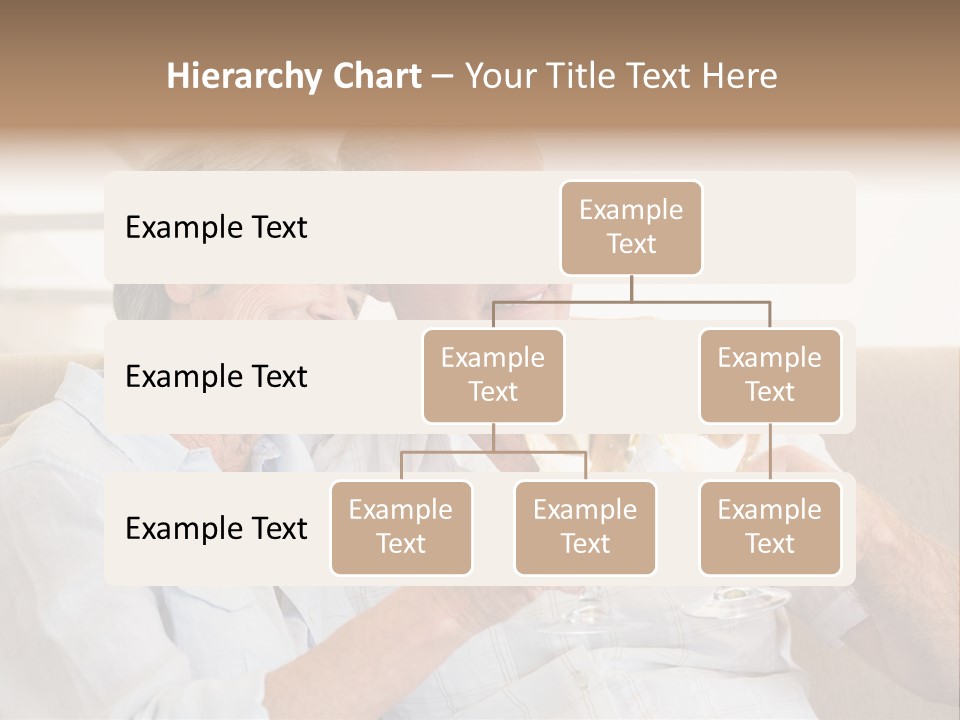 Hierarchy Chart – Your Title Text Here

Example Text

Example Text

Example Text

Example Text

Example Text

Example Text

Example Text

Example Text

Example Text